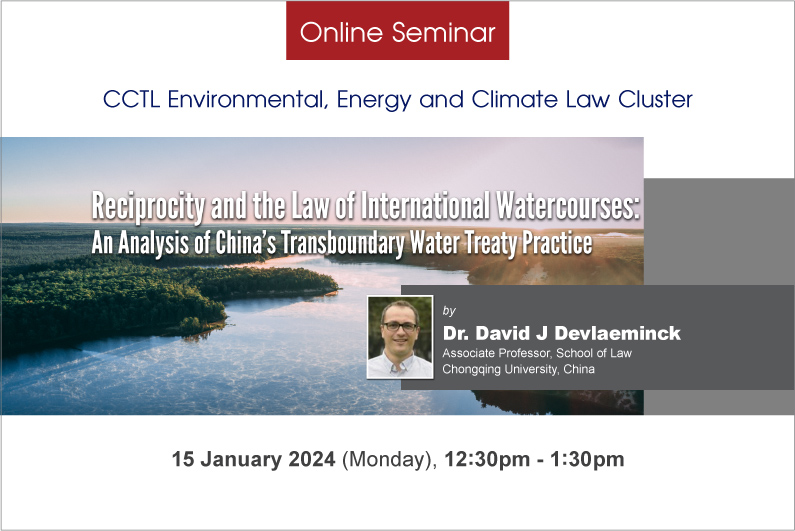 Online Seminar

CCTL Environmental, Energy and Climate Law Cluster

Reciprocity and the Law of International Watercourses:
An Analysis of China's Transboundary Water Treaty Practice

by
Dr. David J Devlaeminck
Associate Professor, School of Law
Chongqing University, China

15 January 2024 (Monday), 12:30pm - 1:30pm